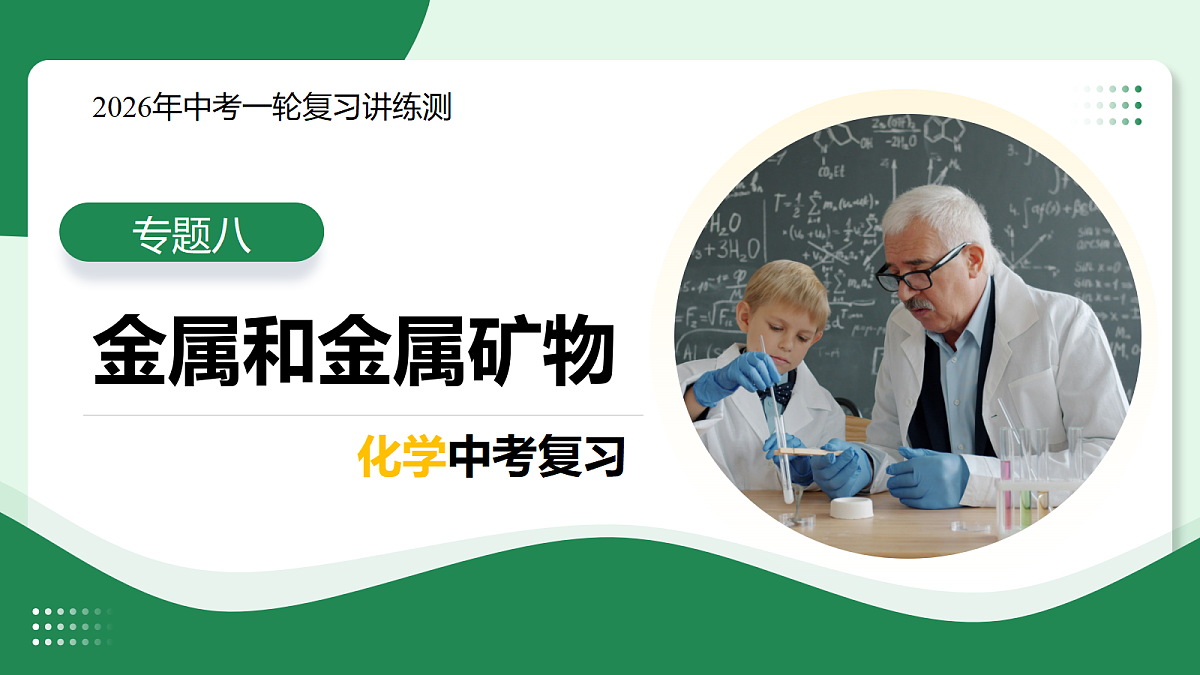 2026年中考一轮复习讲练测

专题八

金属和金属矿物

化学中考复习